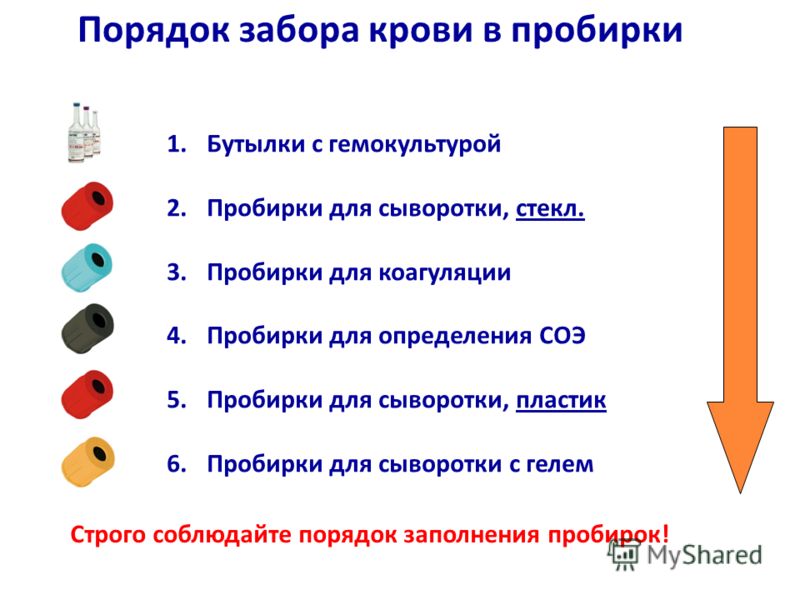 Порядок забора крови в пробирки

1. Бутылки с гемокультурой

2. Пробирки для сыворотки, стекл.

3. Пробирки для коагуляции

4. Пробирки для определения СОЭ

5. Пробирки для сыворотки, пластик

6. Пробирки для сыворотки с гелем

Строго соблюдайте порядок заполнения пробирок!

MyShared